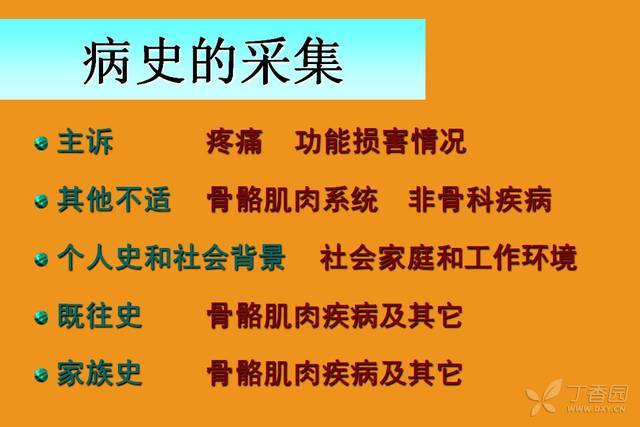 病史的采集

主诉　疼痛　功能损害情况

其他不适　骨骼肌肉系统　非骨科疾病

个人史和社会背景　社会家庭和工作环境

既往史　骨骼肌肉疾病及其它

家族史　骨骼肌肉疾病及其它

丁香园
WWW.DXY.CN